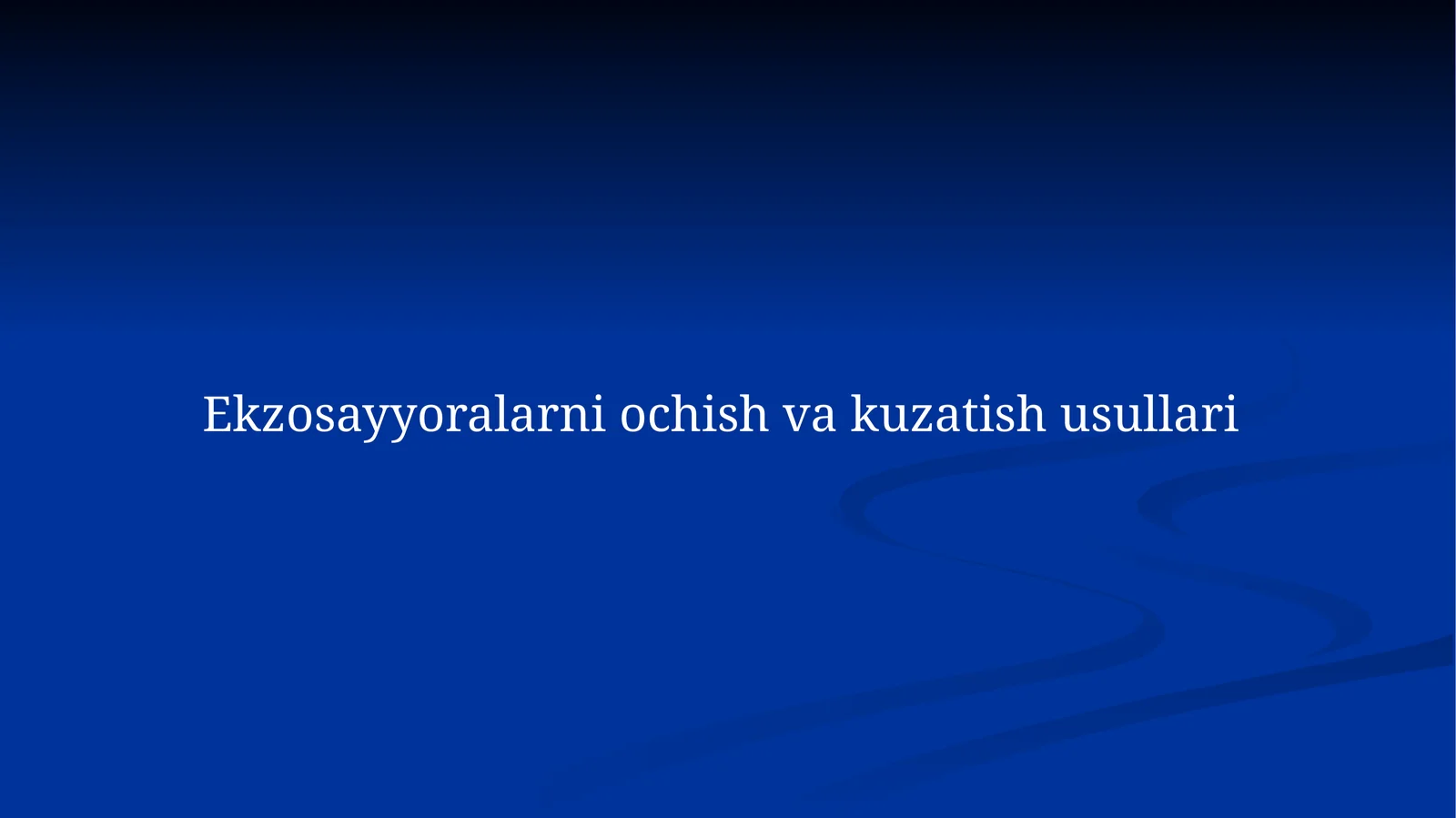 Ekzosayyoralarni ochish va kuzatish usullari